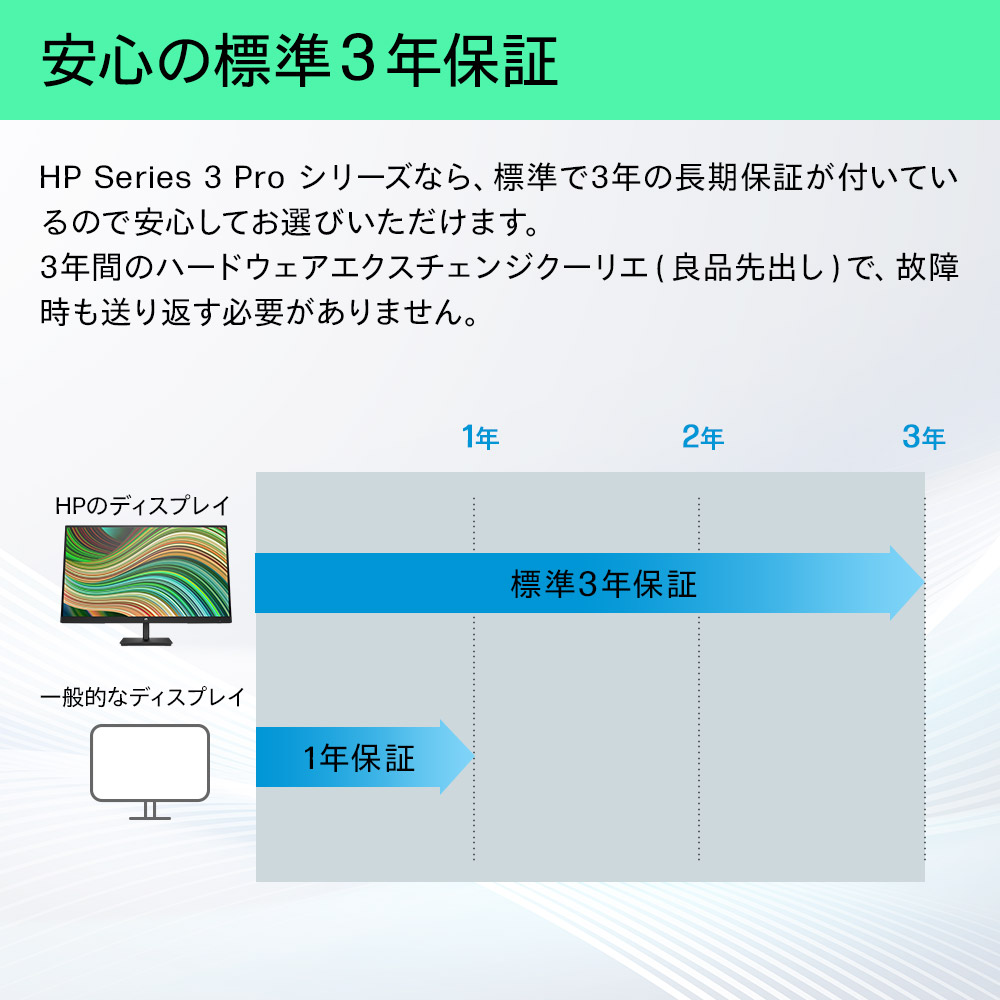 安心の標準3年保証

HP Series 3 Pro シリーズなら、標準で3年の長期保証が付いているので安心してお選びいただけます。
3年間のハードウェアエクスチェンジクーリエ(良品先出し)で、故障時も送り返す必要がありません。

1年
2年
3年

HPのディスプレイ

標準3年保証

一般的なディスプレイ

1年保証